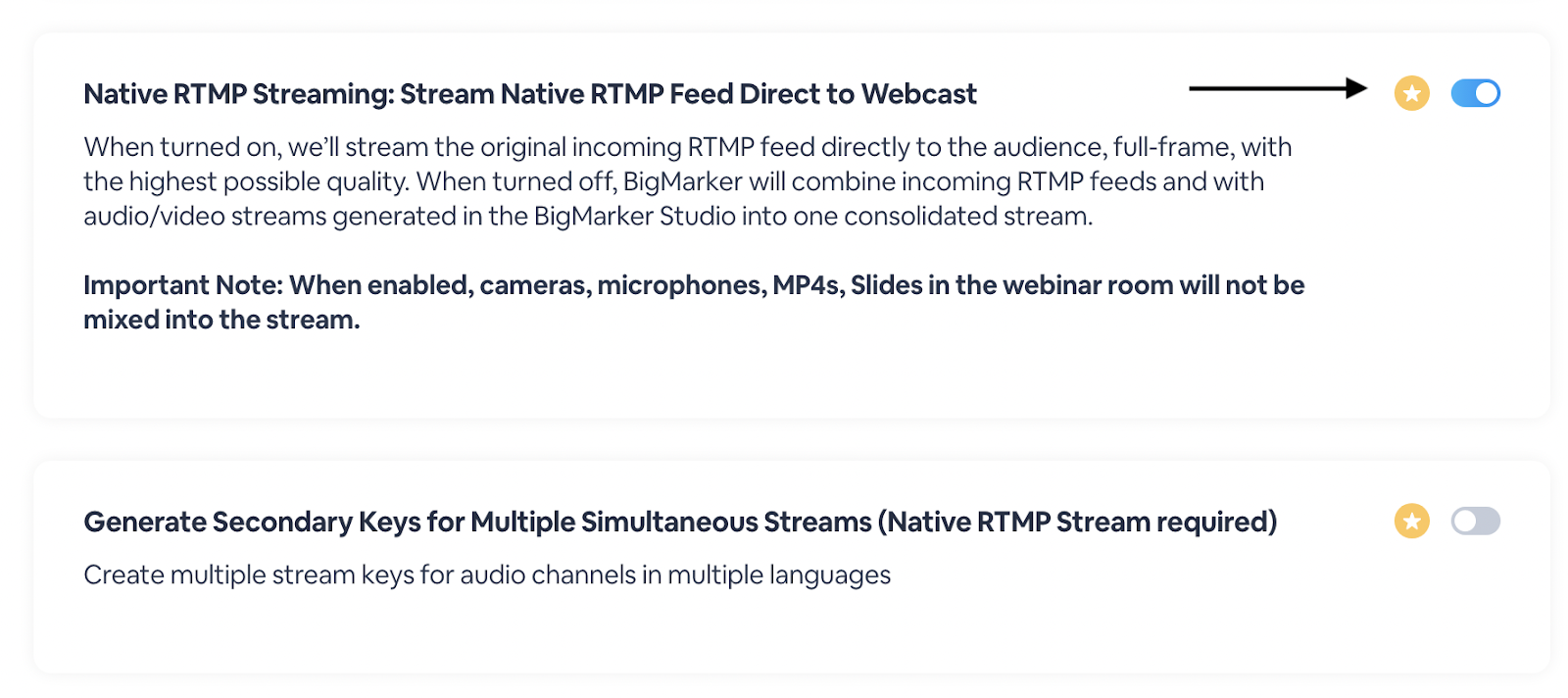 Native RTMP Streaming: Stream Native RTMP Feed Direct to Webcast

When turned on, we'll stream the original incoming RTMP feed directly to the audience, full-frame, with the highest possible quality. When turned off, BigMarker will combine incoming RTMP feeds and with audio/video streams generated in the BigMarker Studio into one consolidated stream.

Important Note: When enabled, cameras, microphones, MP4s, Slides in the webinar room will not be mixed into the stream.

Generate Secondary Keys for Multiple Simultaneous Streams (Native RTMP Stream required)

Create multiple stream keys for audio channels in multiple languages